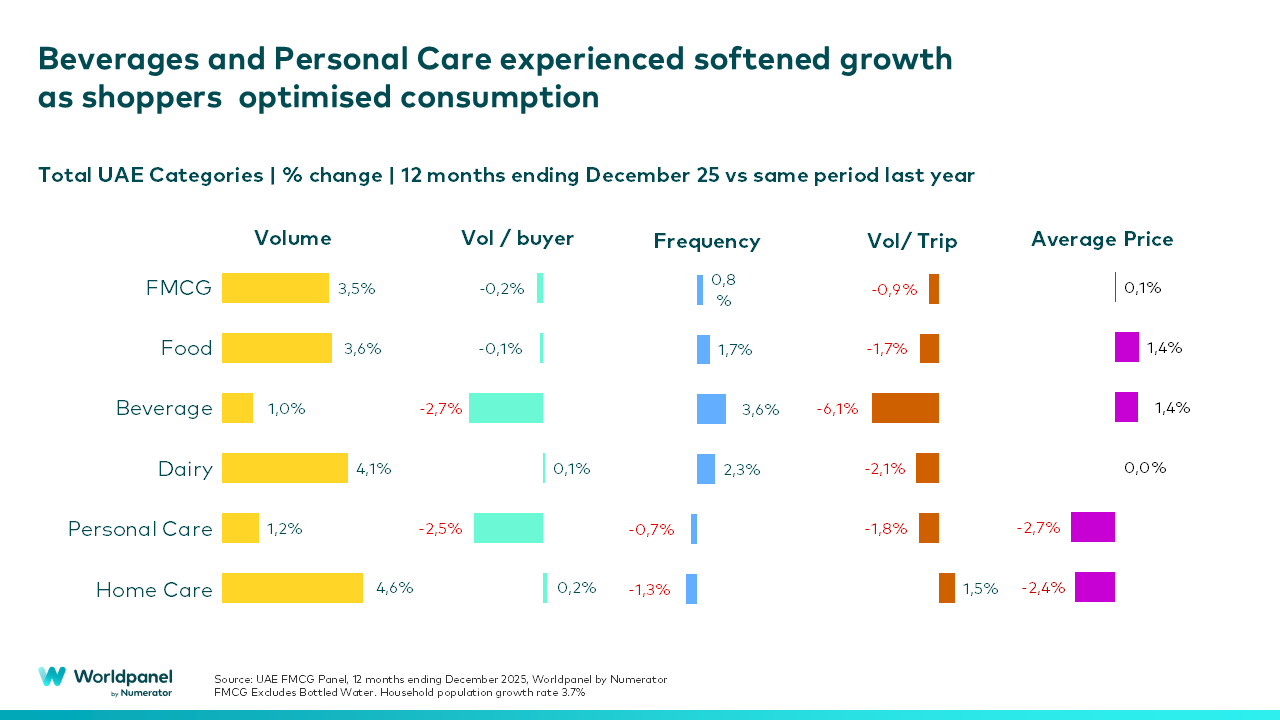 Beverages and Personal Care experienced softened growth as shoppers optimised consumption

Total UAE Categories | % change | 12 months ending December 25 vs same period last year

| | Volume | Vol / buyer | Frequency | Vol/ Trip | Average Price |
|---|---|---|---|---|---|
| FMCG | 3,5% | -0,2% | 0,8 % | -0,9% | 0,1% |
| Food | 3,6% | -0,1% | 1,7% | -1,7% | 1,4% |
| Beverage | 1,0% | -2,7% | 3,6% | -6,1% | 1,4% |
| Dairy | 4,1% | 0,1% | 2,3% | -2,1% | 0,0% |
| Personal Care | 1,2% | -2,5% | -0,7% | -1,8% | -2,7% |
| Home Care | 4,6% | 0,2% | -1,3% | 1,5% | -2,4% |

Worldpanel by Numerator

Source: UAE FMCG Panel, 12 months ending December 2025, Worldpanel by Numerator
FMCG Excludes Bottled Water. Household population growth rate 3.7%